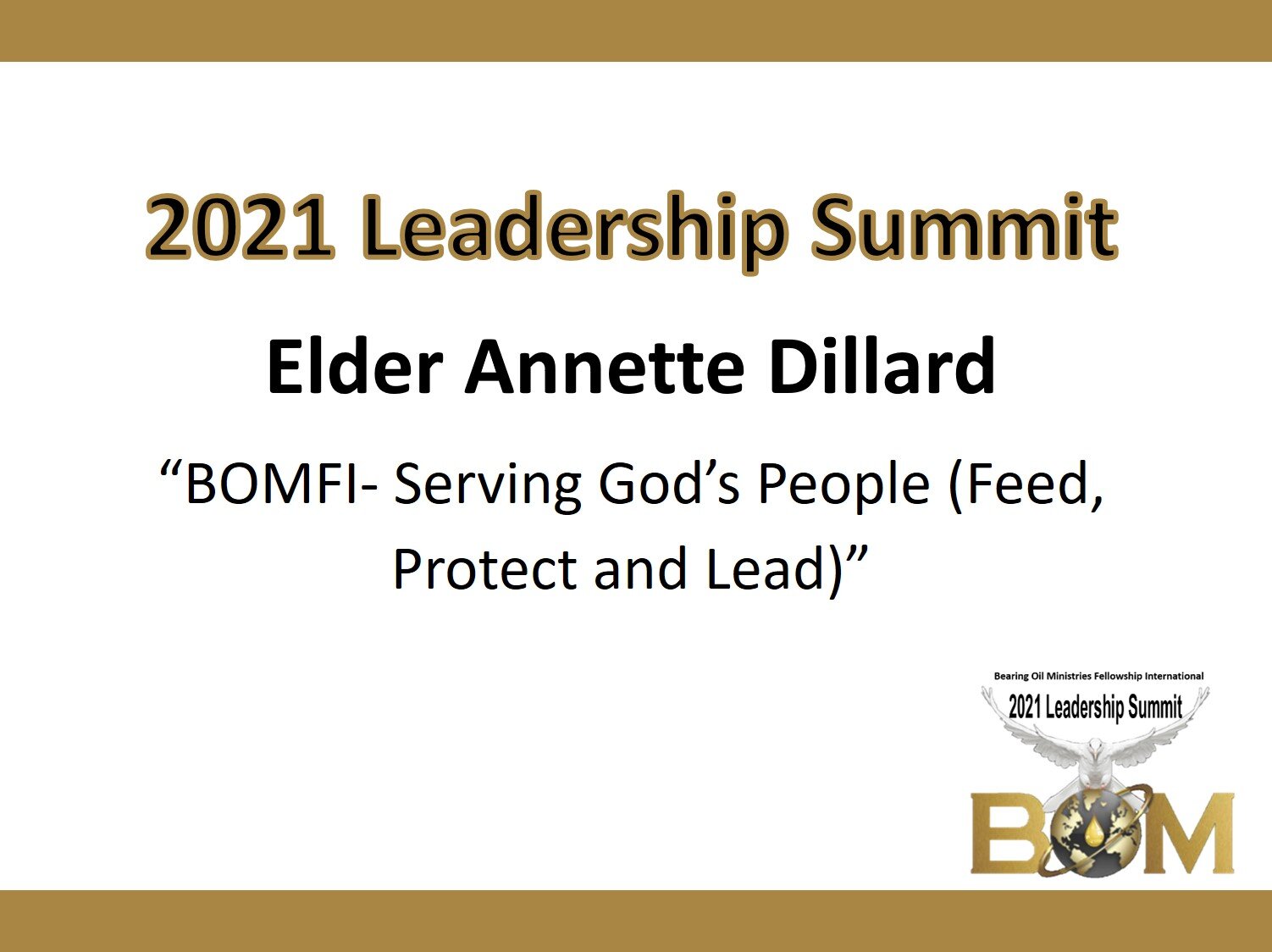 2021 Leadership Summit

Elder Annette Dillard

“BOMFI- Serving God’s People (Feed, Protect and Lead)”

Bearing Oil Ministries Fellowship International

2021 Leadership Summit

BOM